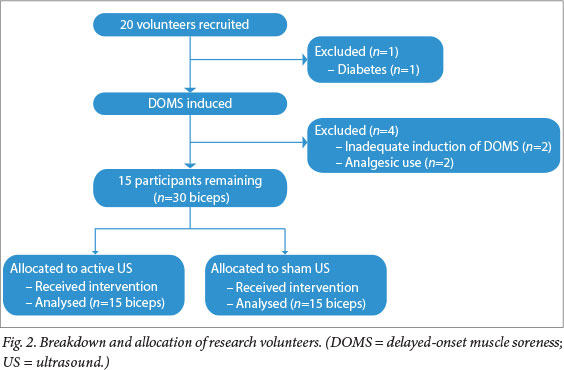 20 volunteers recruited

Excluded ($n$=1)
– Diabetes ($n$=1)

DOMS induced

Excluded ($n$=4)
– Inadequate induction of DOMS ($n$=2)
– Analgesic use ($n$=2)

15 participants remaining
($n$=30 biceps)

Allocated to active US
– Received intervention
– Analysed ($n$=15 biceps)

Allocated to sham US
– Received intervention
– Analysed ($n$=15 biceps)

Fig. 2. Breakdown and allocation of research volunteers. (DOMS = delayed-onset muscle soreness; US = ultrasound.)